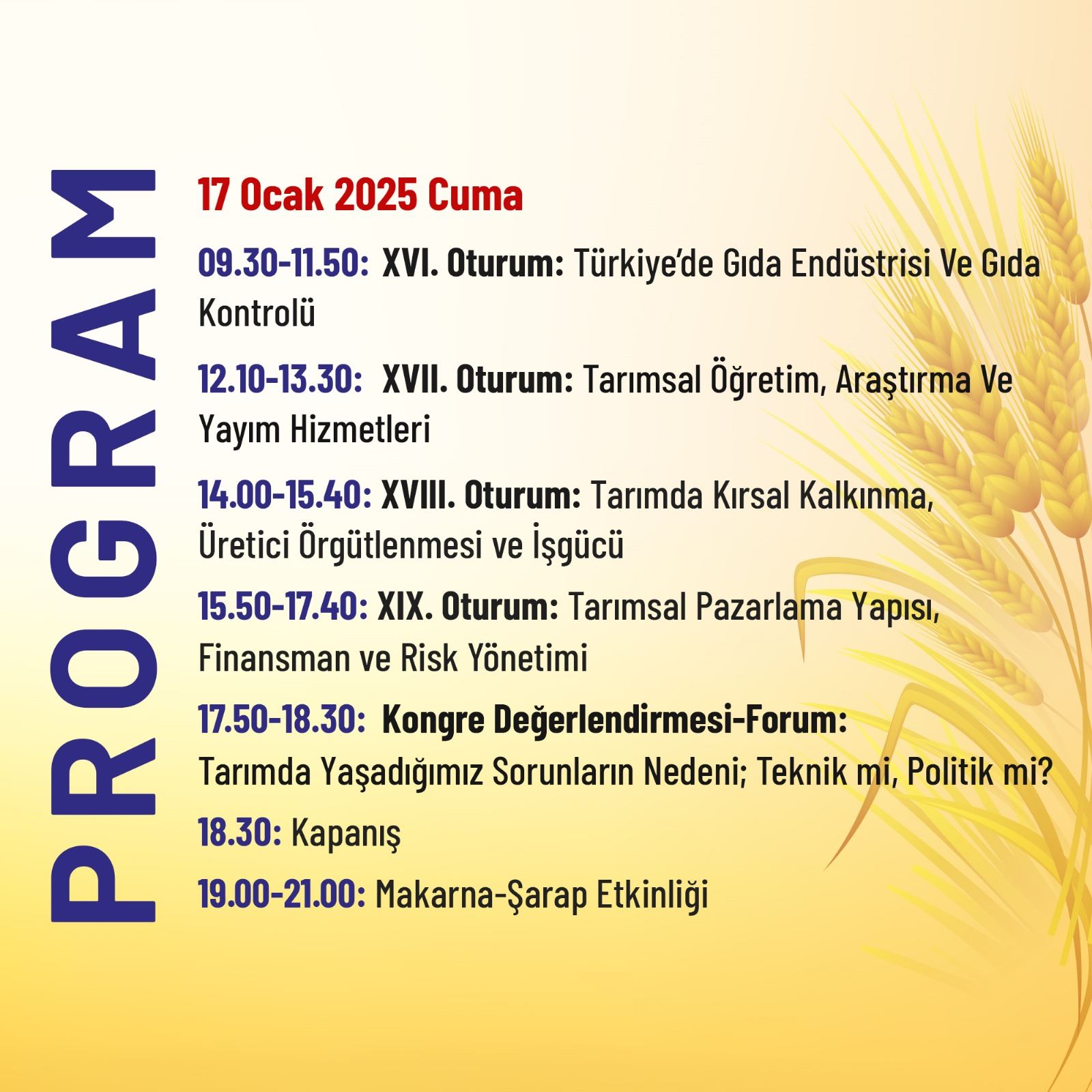 PROGRAM

17 Ocak 2025 Cuma

09.30-11.50: XVI. Oturum: Türkiye'de Gıda Endüstrisi Ve Gıda Kontrolü

12.10-13.30: XVII. Oturum: Tarımsal Öğretim, Araştırma Ve Yayım Hizmetleri

14.00-15.40: XVIII. Oturum: Tarımda Kırsal Kalkınma, Üretici Örgütlenmesi ve İşgücü

15.50-17.40: XIX. Oturum: Tarımsal Pazarlama Yapısı, Finansman ve Risk Yönetimi

17.50-18.30: Kongre Değerlendirmesi-Forum: Tarımda Yaşadığımız Sorunların Nedeni; Teknik mi, Politik mi?

18.30: Kapanış

19.00-21.00: Makarna-Şarap Etkinliği